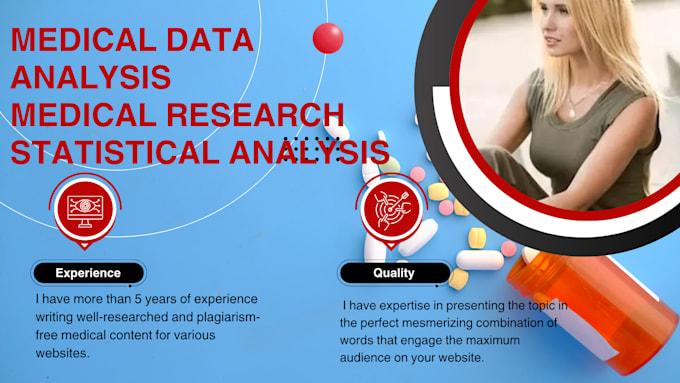 MEDICAL DATA ANALYSIS
MEDICAL RESEARCH
STATISTICAL ANALYSIS

Experience

I have more than 5 years of experience writing well-researched and plagiarism-free medical content for various websites.

Quality

I have expertise in presenting the topic in the perfect mesmerizing combination of words that engage the maximum audience on your website.